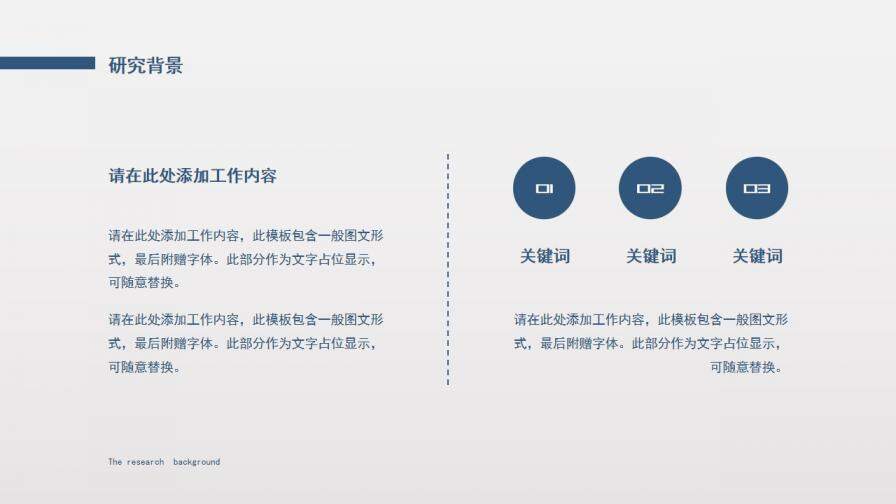 研究背景

请在此处添加工作内容

请在此处添加工作内容，此模板包含一般图文形式，最后附赠字体。此部分作为文字占位显示，可随意替换。

请在此处添加工作内容，此模板包含一般图文形式，最后附赠字体。此部分作为文字占位显示，可随意替换。

01
关键词

02
关键词

03
关键词

请在此处添加工作内容，此模板包含一般图文形式，最后附赠字体。此部分作为文字占位显示，可随意替换。

The research background